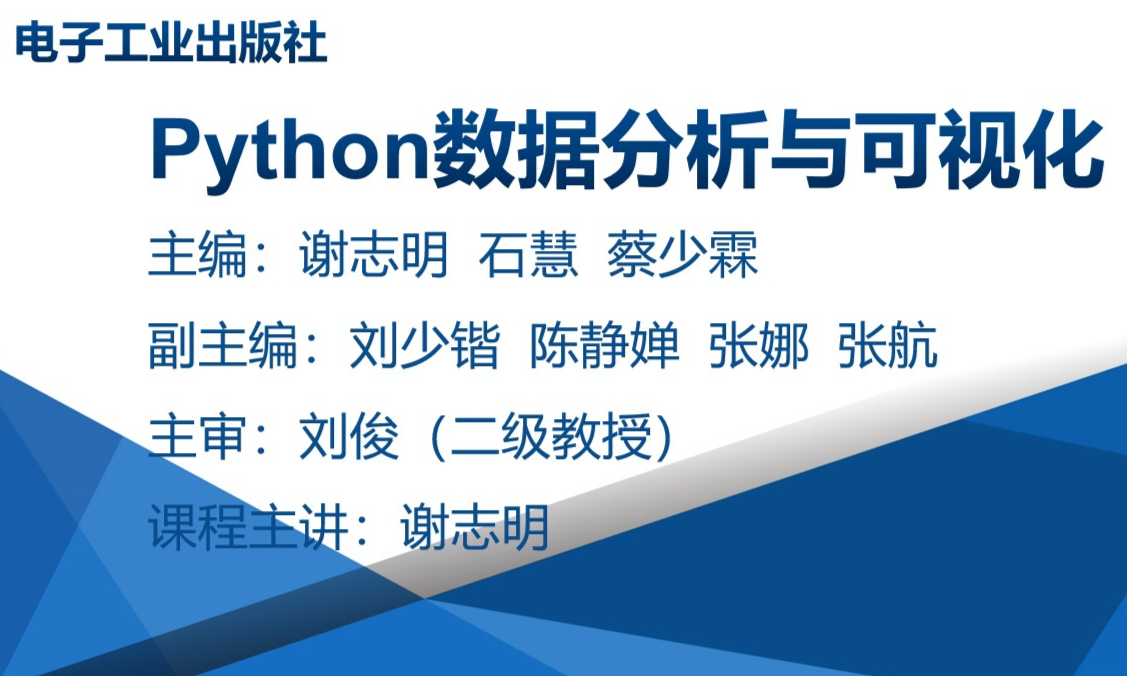 电子工业出版社

Python数据分析与可视化

主编：谢志明 石慧 蔡少霖

副主编：刘少锴 陈静婵 张娜 张航

主审：刘俊（二级教授）

课程主讲：谢志明